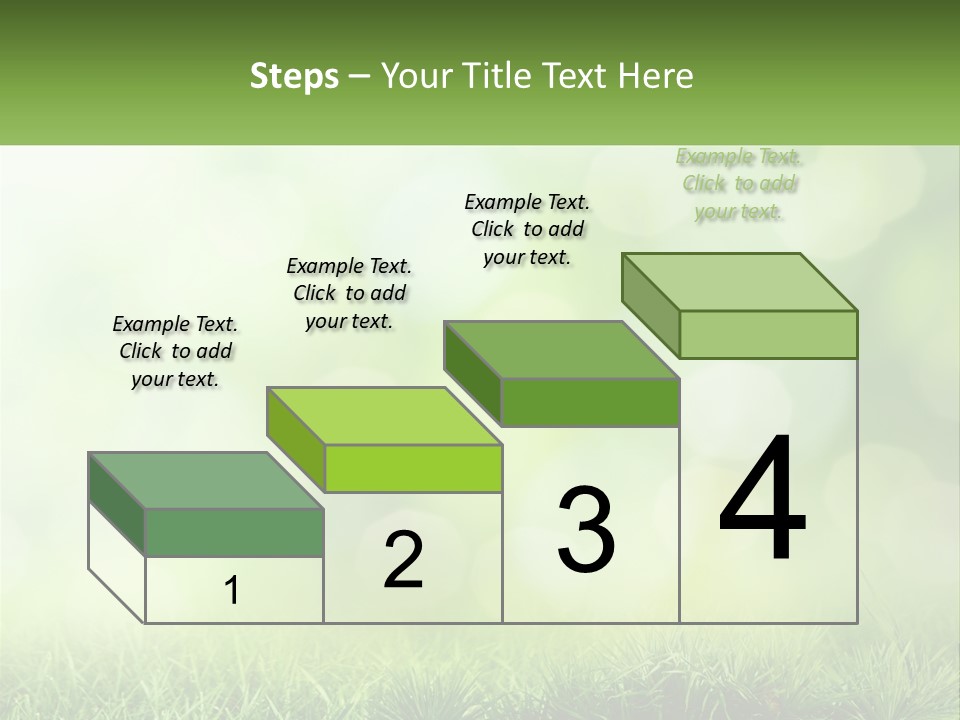 Steps – Your Title Text Here

Example Text. Click to add your text.

Example Text. Click to add your text.

Example Text. Click to add your text.

Example Text. Click to add your text.

1

2

3

4